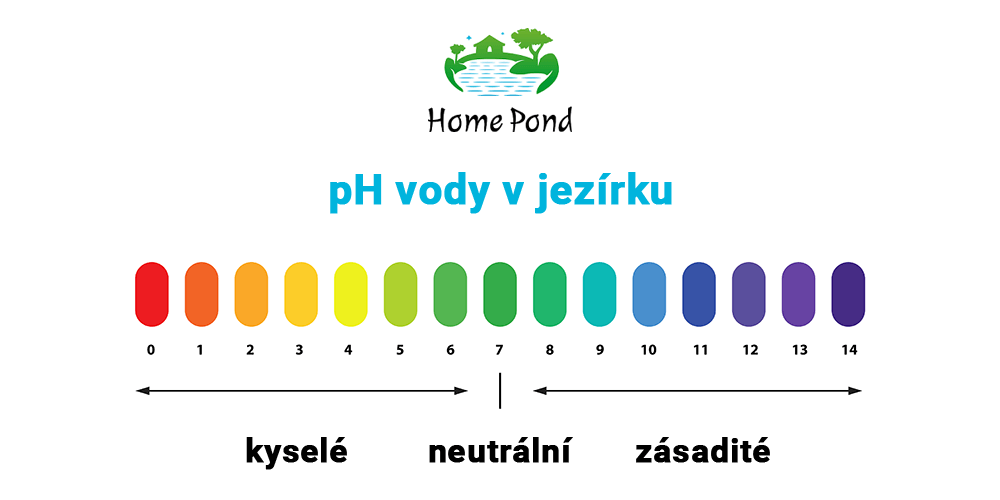 Home Pond

pH vody v jezírku

0 1 2 3 4 5 6 7 8 9 10 11 12 13 14

kyselé neutrální zásadité